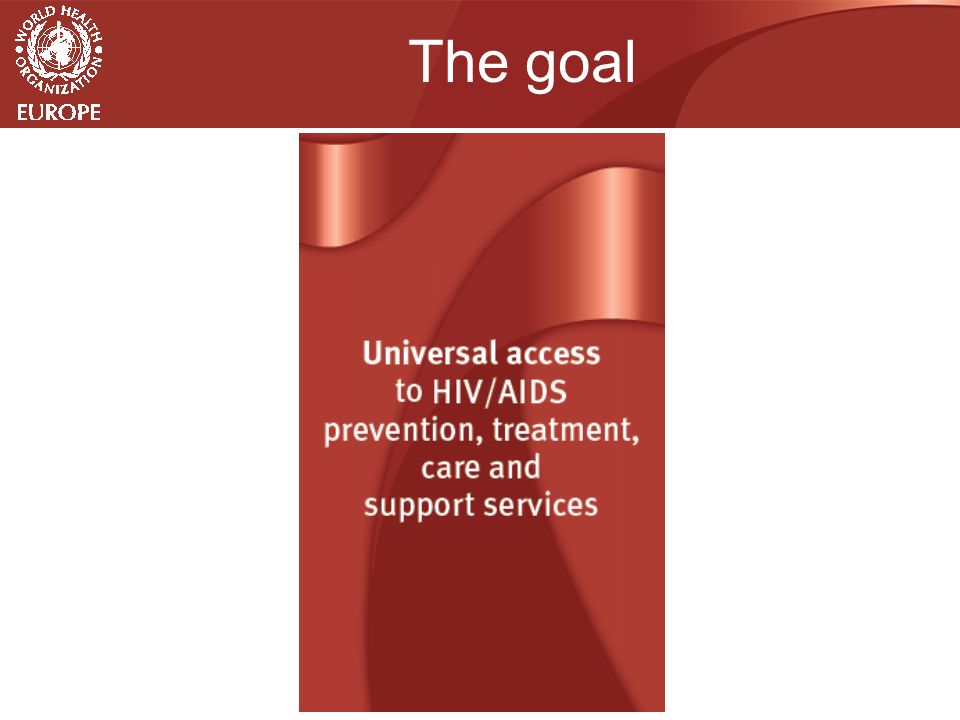 WORLD HEALTH ORGANIZATION
EUROPE

The goal

Universal access to HIV/AIDS prevention, treatment, care and support services